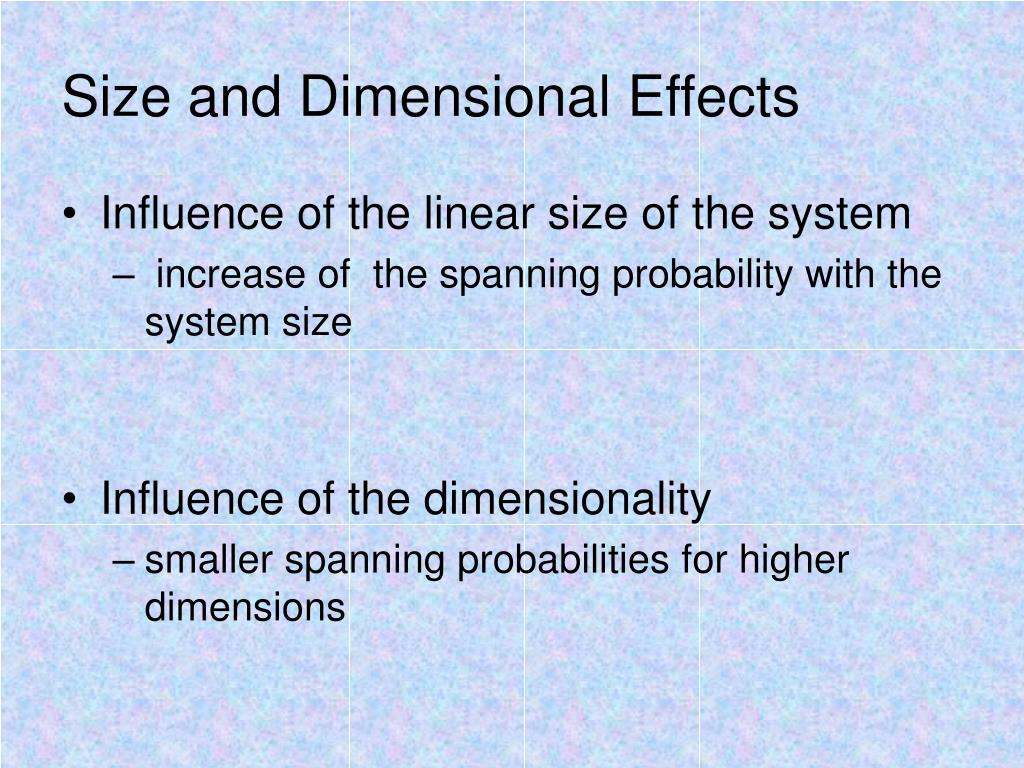 Size and Dimensional Effects

• Influence of the linear size of the system
– increase of the spanning probability with the system size

• Influence of the dimensionality
– smaller spanning probabilities for higher dimensions